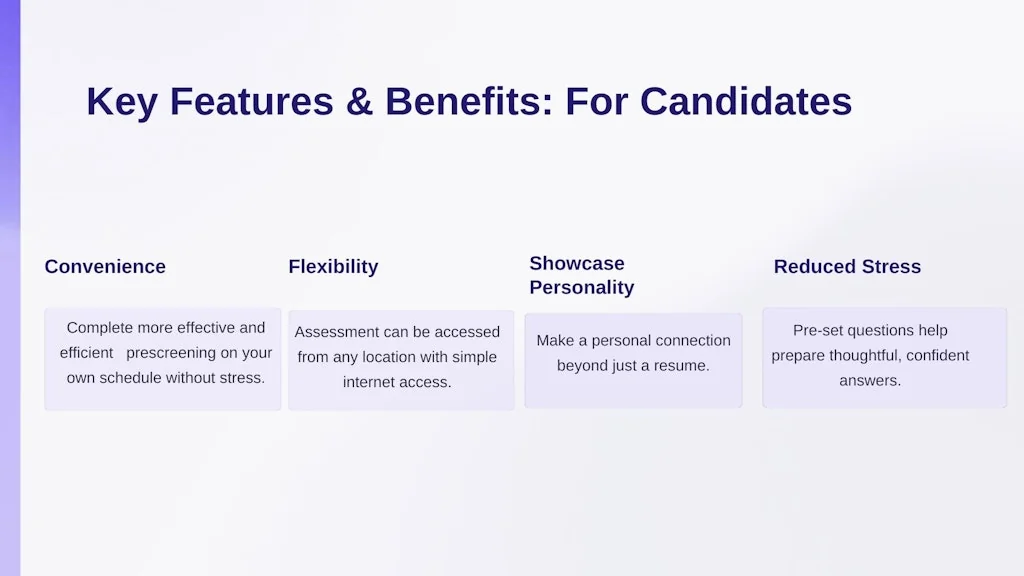 Key Features & Benefits: For Candidates

Convenience

Complete more effective and efficient prescreening on your own schedule without stress.

Flexibility

Assessment can be accessed from any location with simple internet access.

Showcase Personality

Make a personal connection beyond just a resume.

Reduced Stress

Pre-set questions help prepare thoughtful, confident answers.